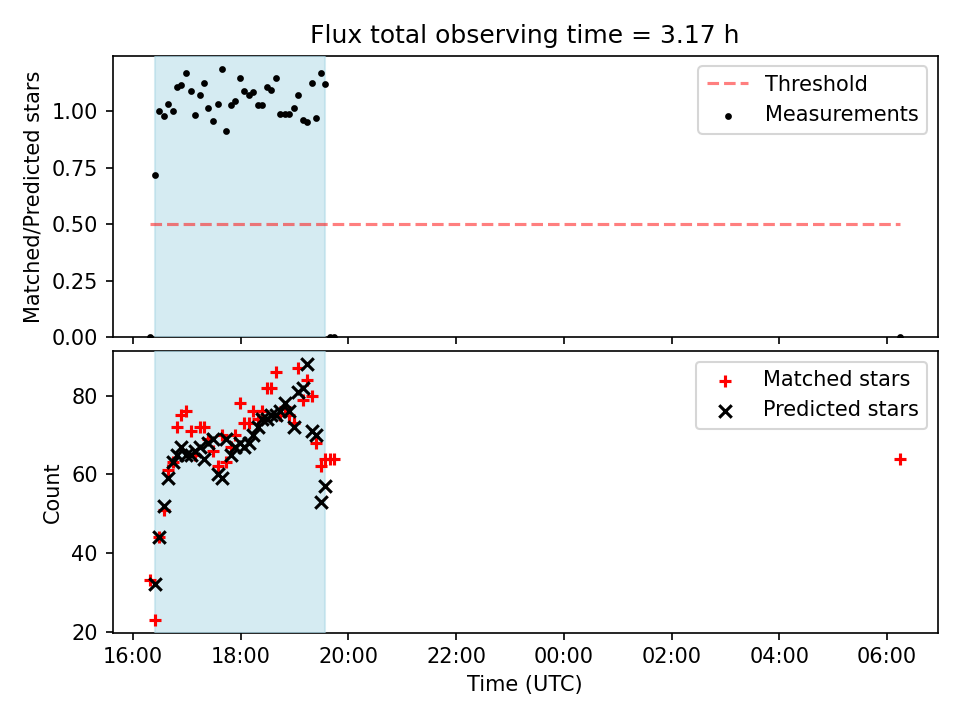 Flux total observing time = 3.17 h

Matched/Predicted stars

1.00
0.75
0.50
0.25
0.00

Threshold
Measurements

Count

80
60
40
20

Matched stars
Predicted stars

16:00
18:00
20:00
22:00
00:00
02:00
04:00
06:00

Time (UTC)